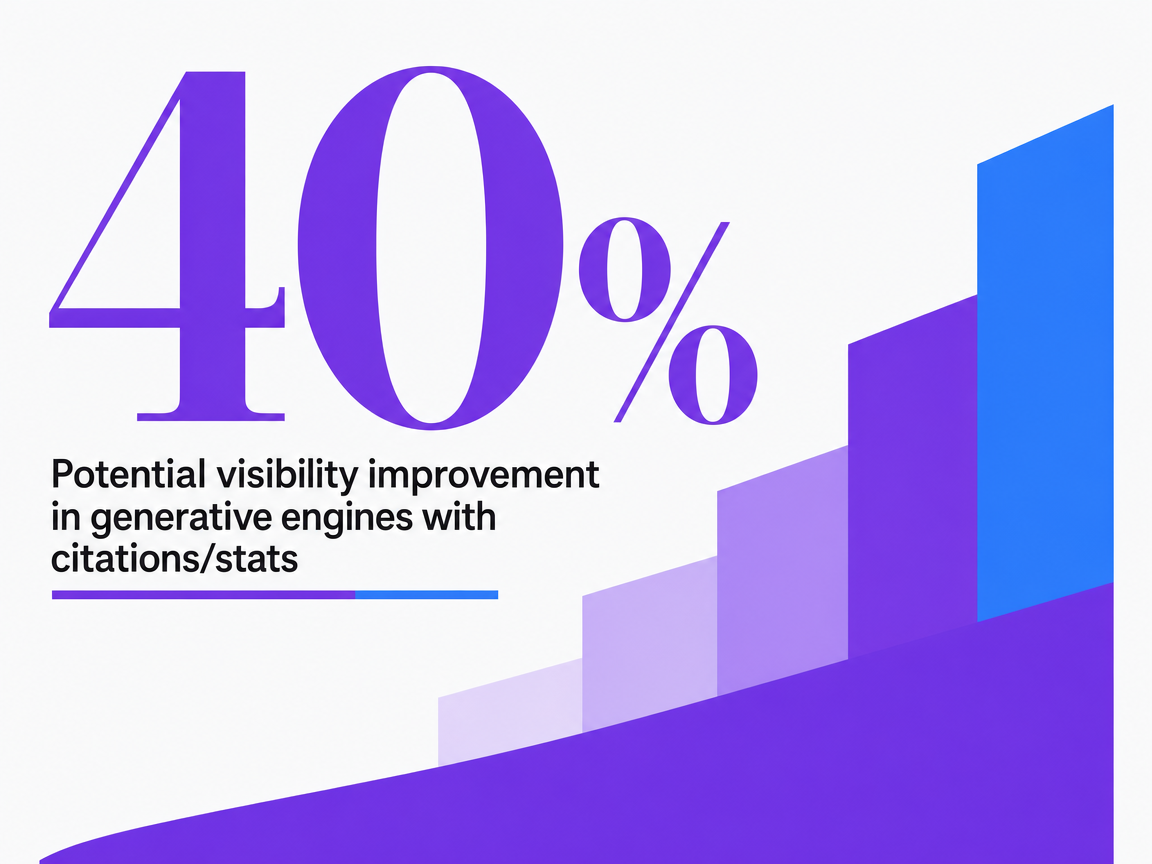 40%

Potential visibility improvement in generative engines with citations/stats